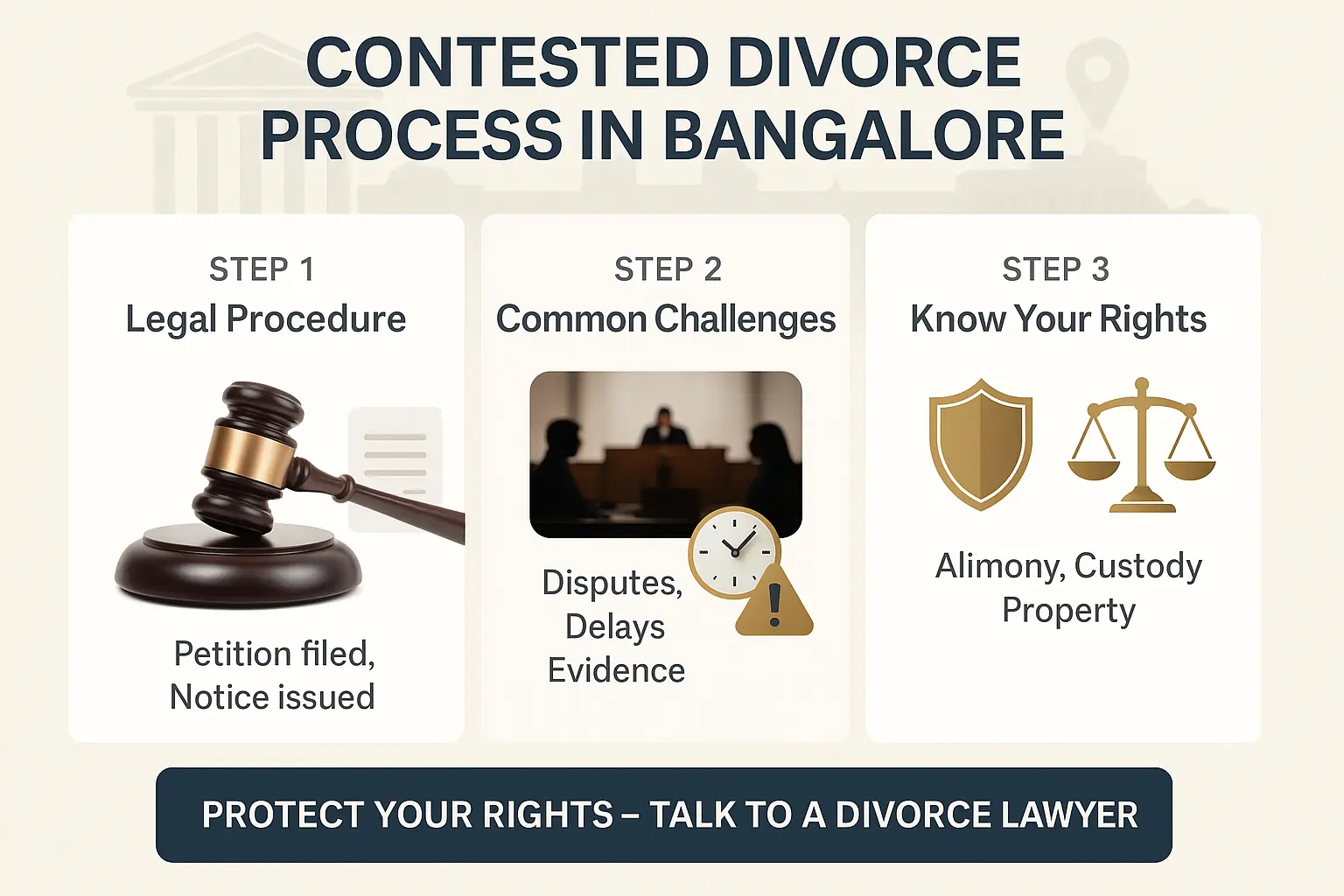 CONTESTED DIVORCE PROCESS IN BANGALORE

STEP 1
Legal Procedure

Petition filed,
Notice issued

STEP 2
Common Challenges

Disputes,
Delays
Evidence

STEP 3
Know Your Rights

Alimony, Custody
Property

PROTECT YOUR RIGHTS – TALK TO A DIVORCE LAWYER